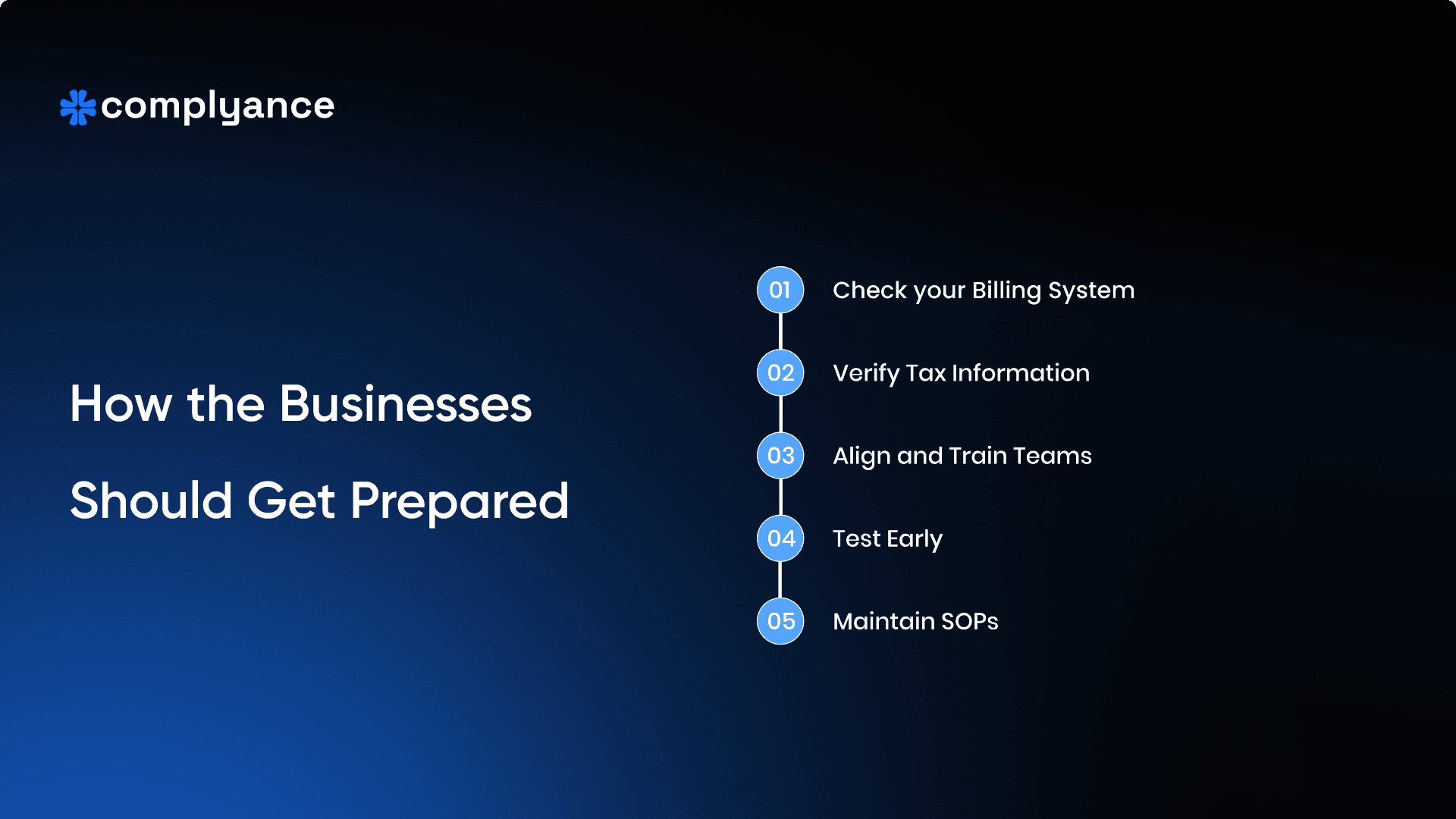 complyance

How the Businesses Should Get Prepared

01 Check your Billing System

02 Verify Tax Information

03 Align and Train Teams

04 Test Early

05 Maintain SOPs